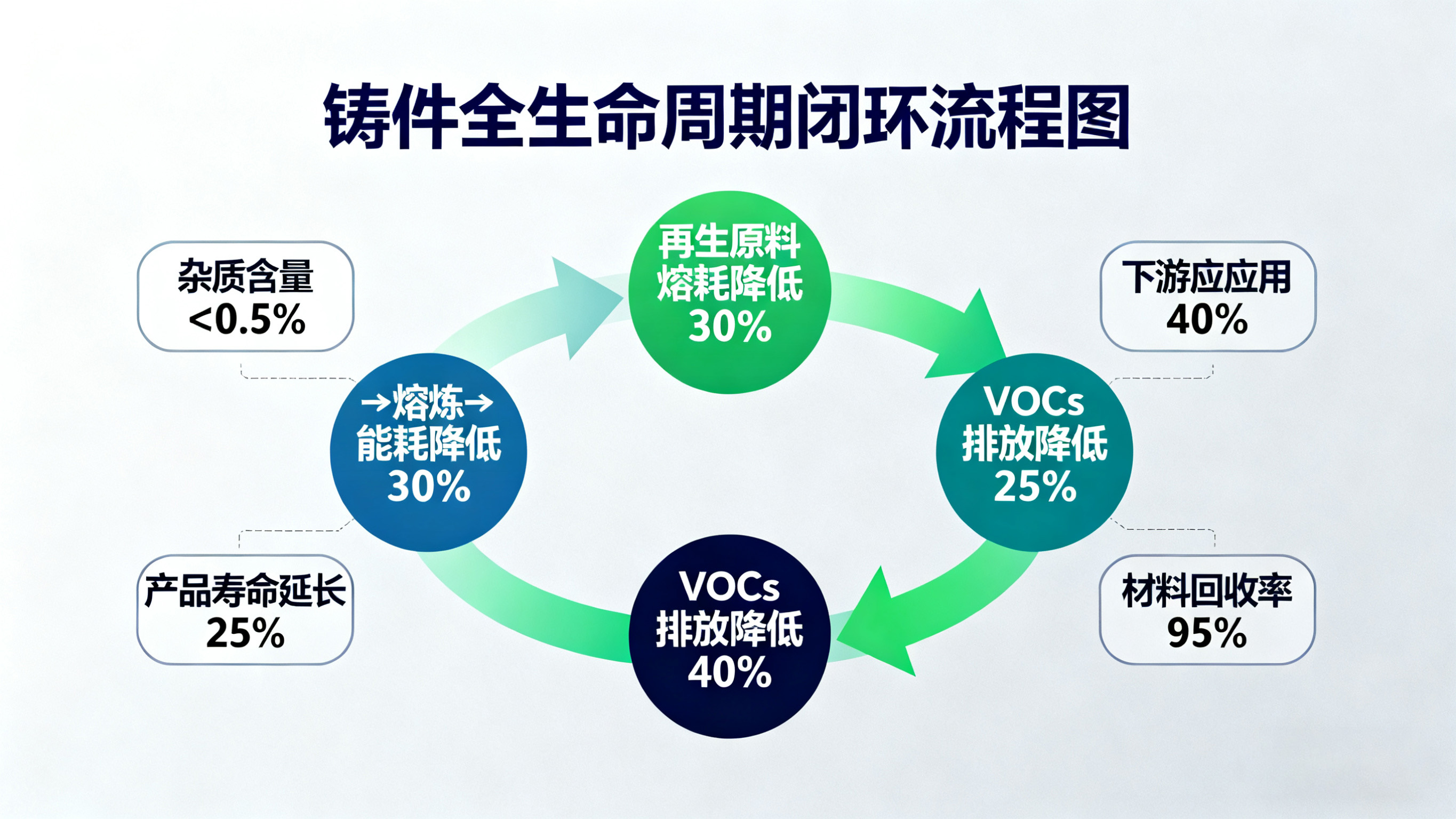 铸件全生命周期闭环流程图

杂质含量
<0.5%

再生原料
熔耗降低
30%

下游应应用
40%

→熔炼→
能耗降低
30%

VOCs
排放降低
25%

产品寿命延长
25%

VOCs
排放降低
40%

材料回收率
95%